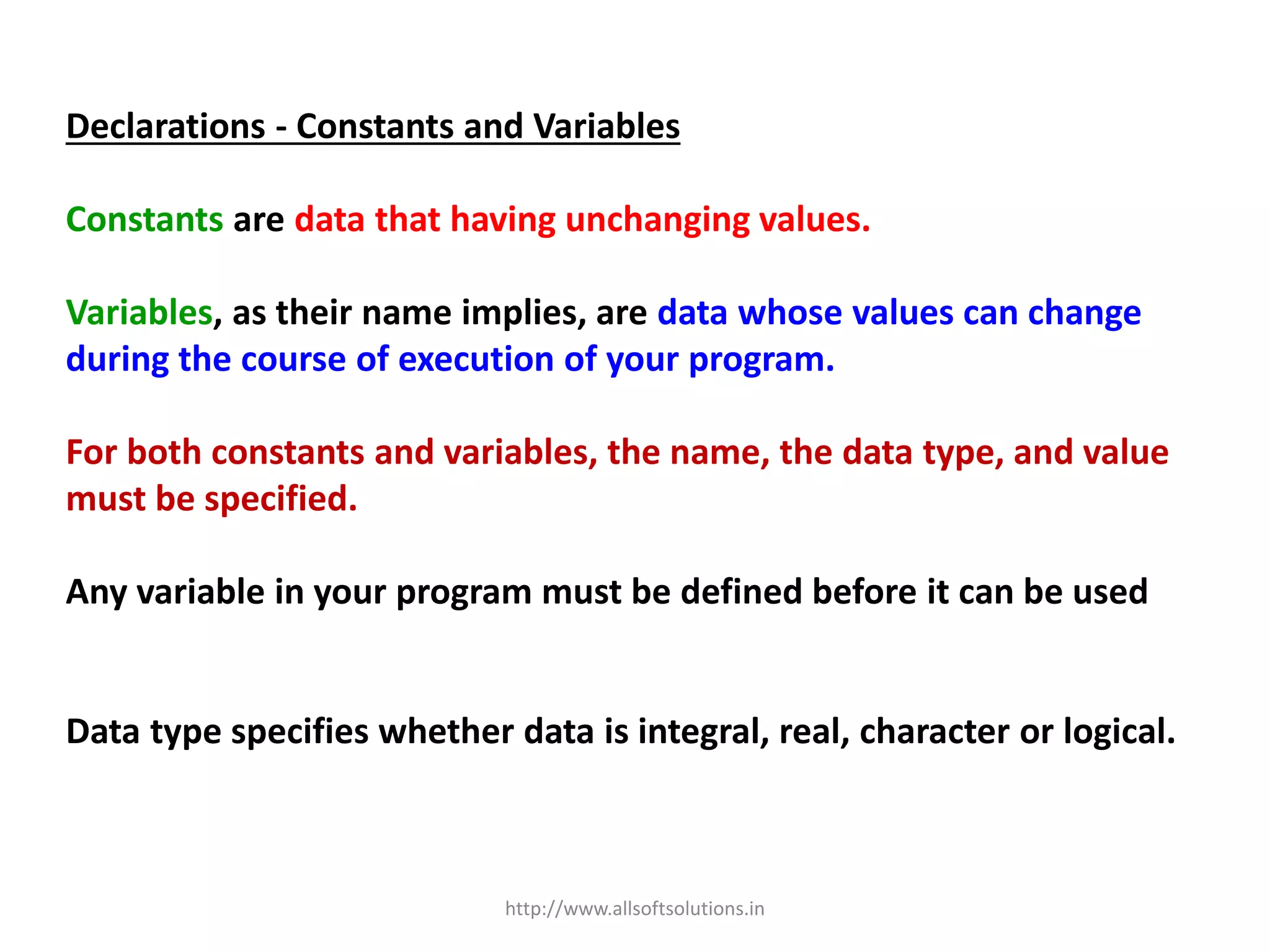 Declarations - Constants and Variables

Constants are data that having unchanging values.

Variables, as their name implies, are data whose values can change during the course of execution of your program.

For both constants and variables, the name, the data type, and value must be specified.

Any variable in your program must be defined before it can be used

Data type specifies whether data is integral, real, character or logical.

http://www.allsoftsolutions.in